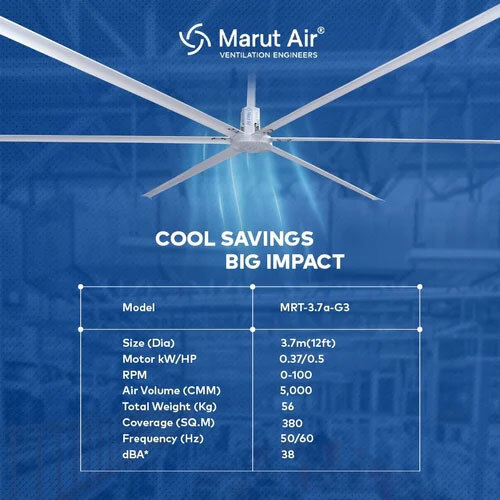 Marut Air®
VENTILATION ENGINEERS

COOL SAVINGS
BIG IMPACT

| Model | MRT-3.7a-G3 |
|---|---|
| Size (Dia) | 3.7m(12ft) |
| Motor kW/HP | 0.37/0.5 |
| RPM | 0-100 |
| Air Volume (CMM) | 5,000 |
| Total Weight (Kg) | 56 |
| Coverage (SQ.M) | 380 |
| Frequency (Hz) | 50/60 |
| dBA* | 38 |